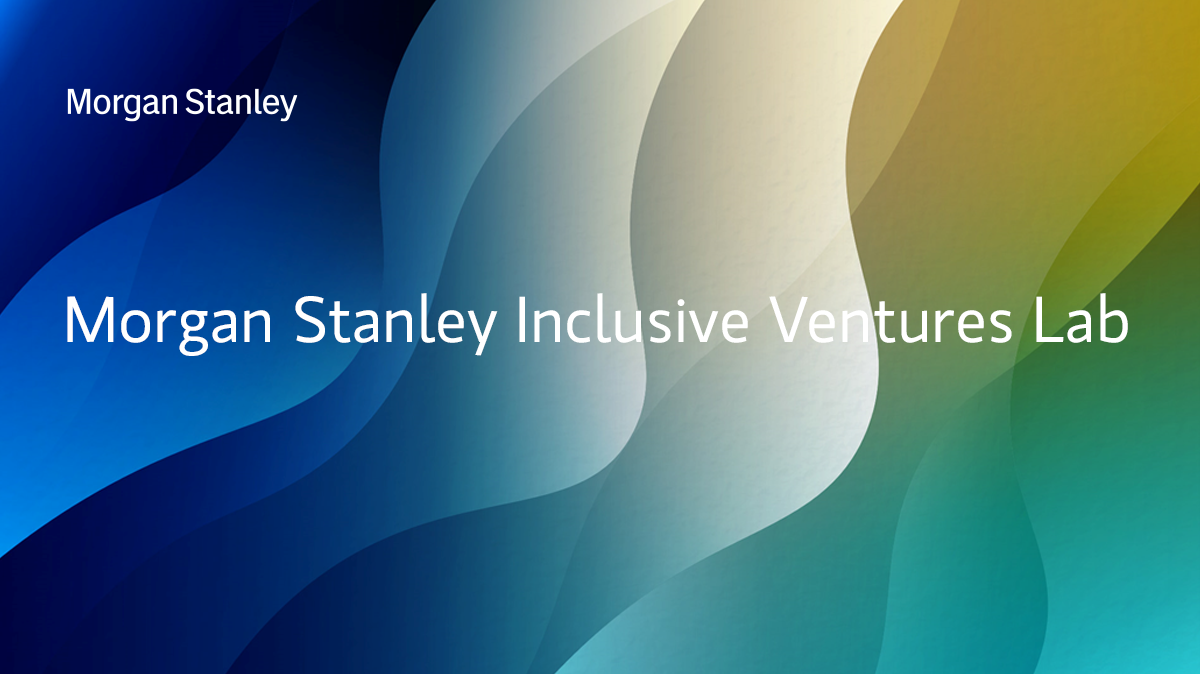 Morgan Stanley

Morgan Stanley Inclusive Ventures Lab